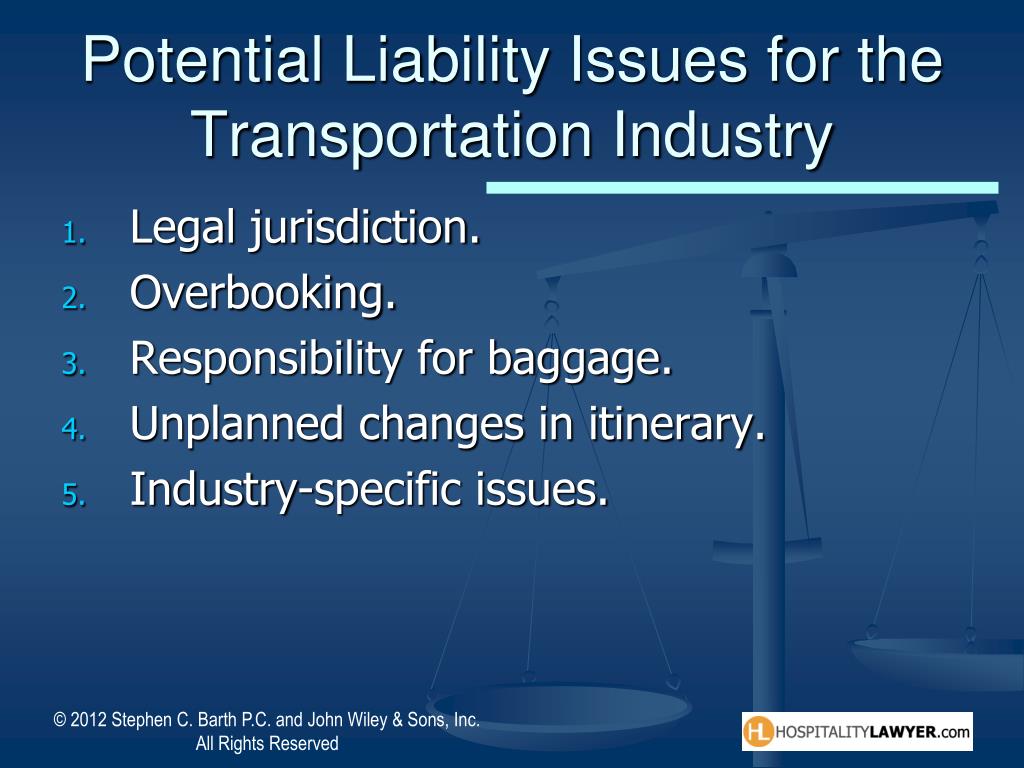 Potential Liability Issues for the Transportation Industry

1. Legal jurisdiction.
2. Overbooking.
3. Responsibility for baggage.
4. Unplanned changes in itinerary.
5. Industry-specific issues.

© 2012 Stephen C. Barth P.C. and John Wiley & Sons, Inc.
All Rights Reserved

HL HOSPITALITYLAWYER.com